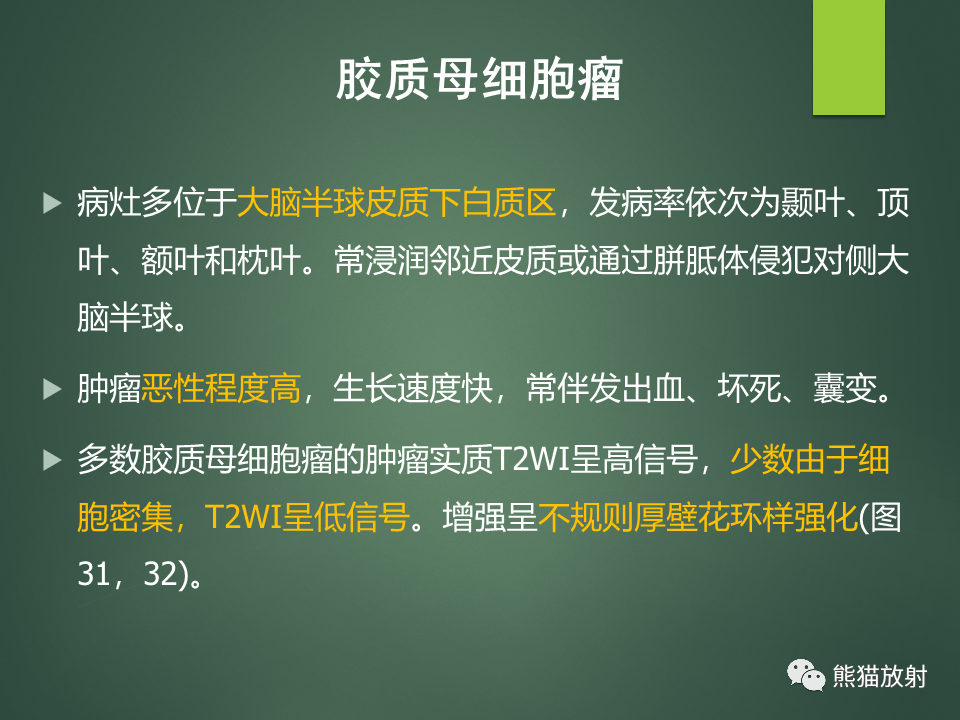 胶质母细胞瘤

▶ 病灶多位于大脑半球皮质下白质区，发病率依次为颞叶、顶叶、额叶和枕叶。常浸润邻近皮质或通过胼胝体侵犯对侧大脑半球。

▶ 肿瘤恶性程度高，生长速度快，常伴发出血、坏死、囊变。

▶ 多数胶质母细胞瘤的肿瘤实质T2WI呈高信号，少数由于细胞密集，T2WI呈低信号。增强呈不规则厚壁花环样强化(图31，32)。

熊猫放射